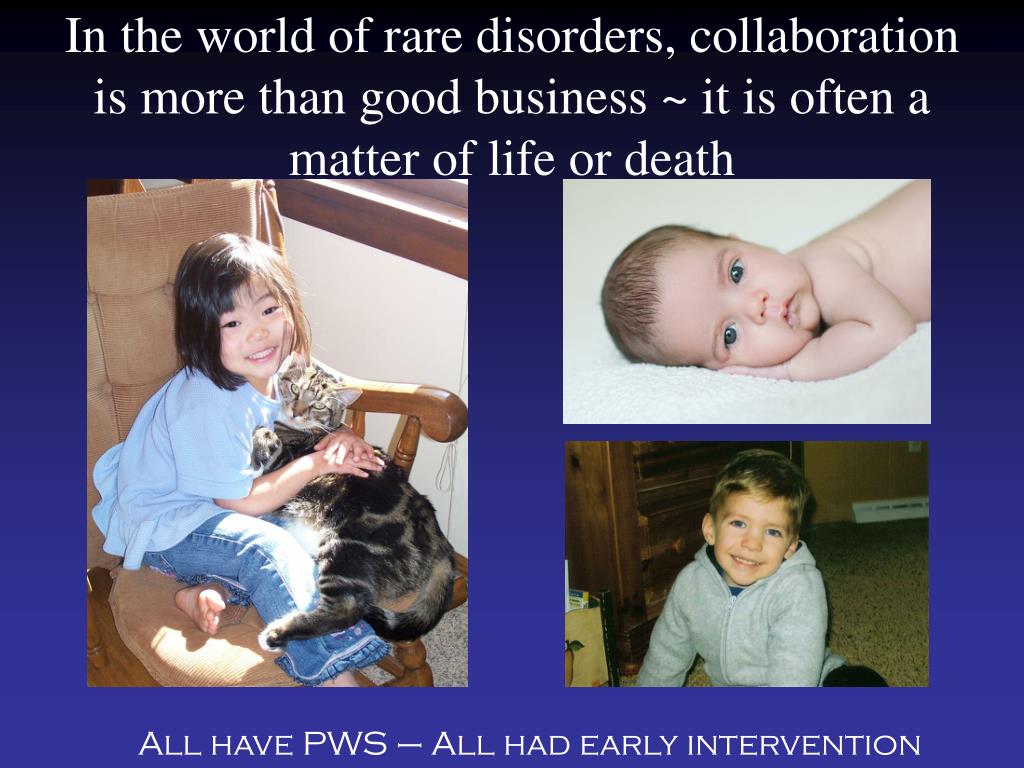 In the world of rare disorders, collaboration is more than good business ~ it is often a matter of life or death

All have PWS – All had early intervention